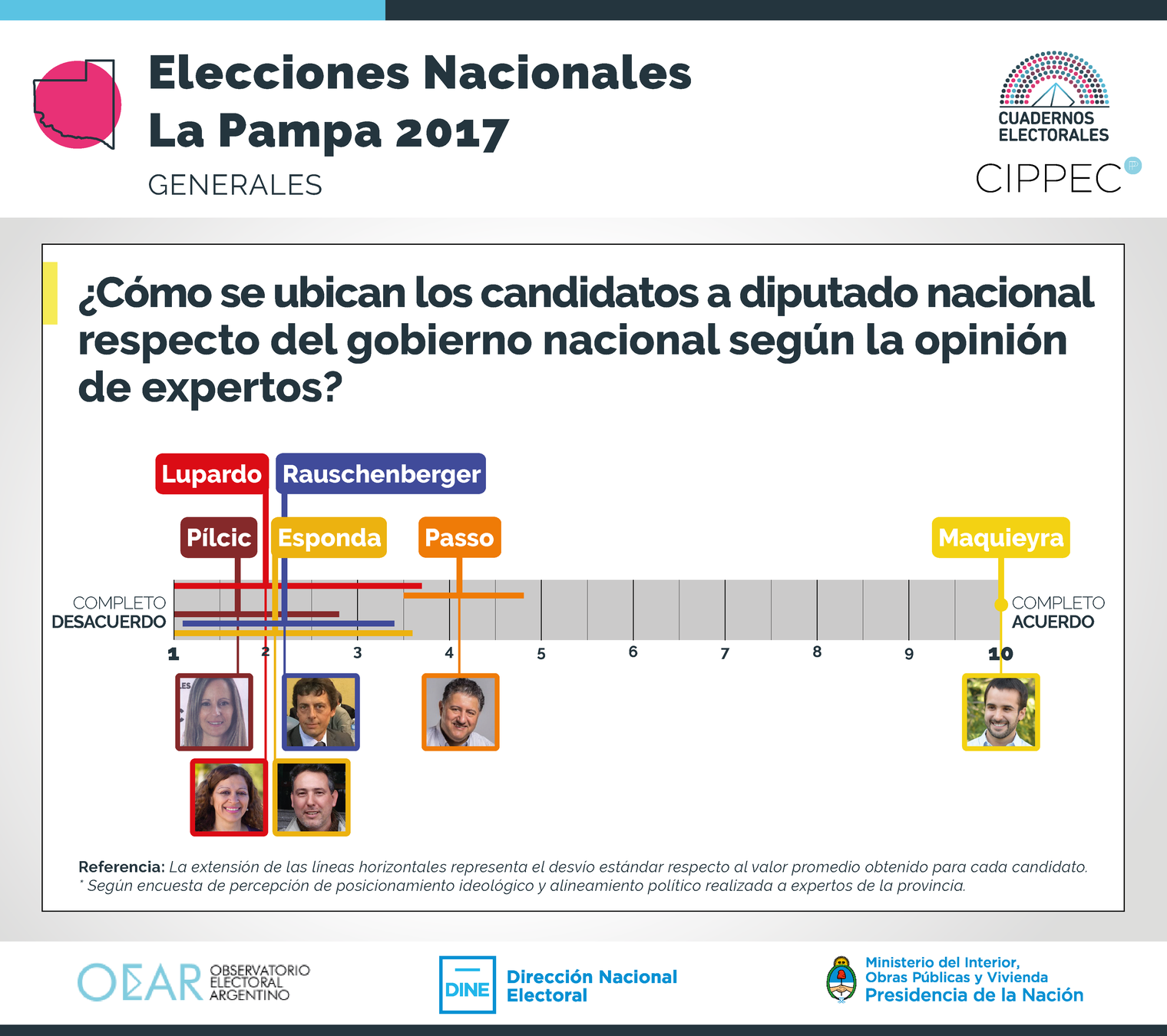 Elecciones Nacionales
La Pampa 2017
GENERALES

CUADERNOS ELECTORALES
CIPPEC

¿Cómo se ubican los candidatos a diputado nacional respecto del gobierno nacional según la opinión de expertos?

Lupardo
Rauschenberger
Pílcic
Esponda
Passo
Maquieyra

COMPLETO
DESACUERDO

COMPLETO
ACUERDO

1
2
3
4
5
6
7
8
9
10

Referencia: La extensión de las líneas horizontales representa el desvío estándar respecto al valor promedio obtenido para cada candidato.
* Según encuesta de percepción de posicionamiento ideológico y alineamiento político realizada a expertos de la provincia.

OEAR OBSERVATORIO ELECTORAL ARGENTINO

DINE Dirección Nacional Electoral

Ministerio del Interior, Obras Públicas y Vivienda
Presidencia de la Nación